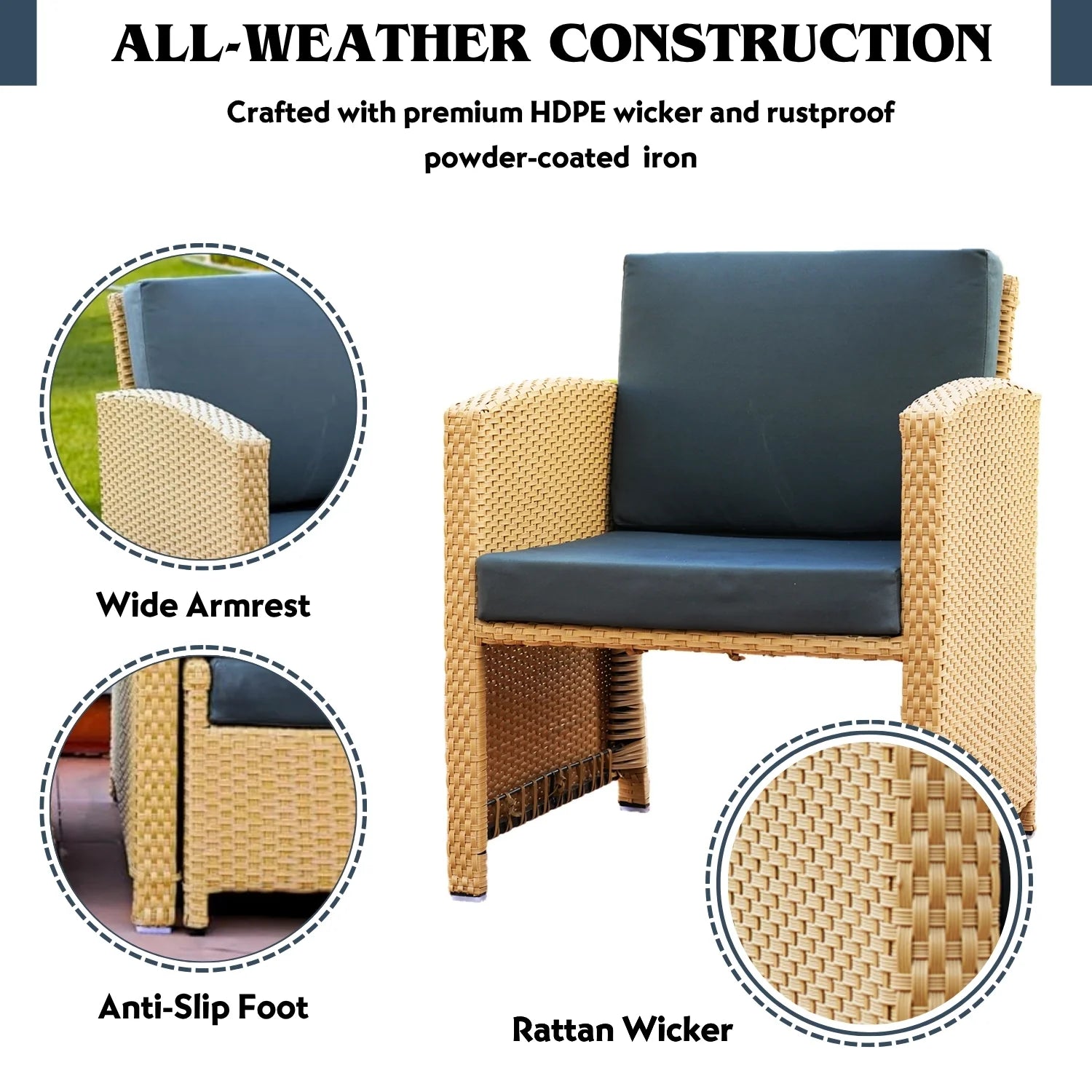 ALL-WEATHER CONSTRUCTION

Crafted with premium HDPE wicker and rustproof powder-coated iron

Wide Armrest

Anti-Slip Foot

Rattan Wicker